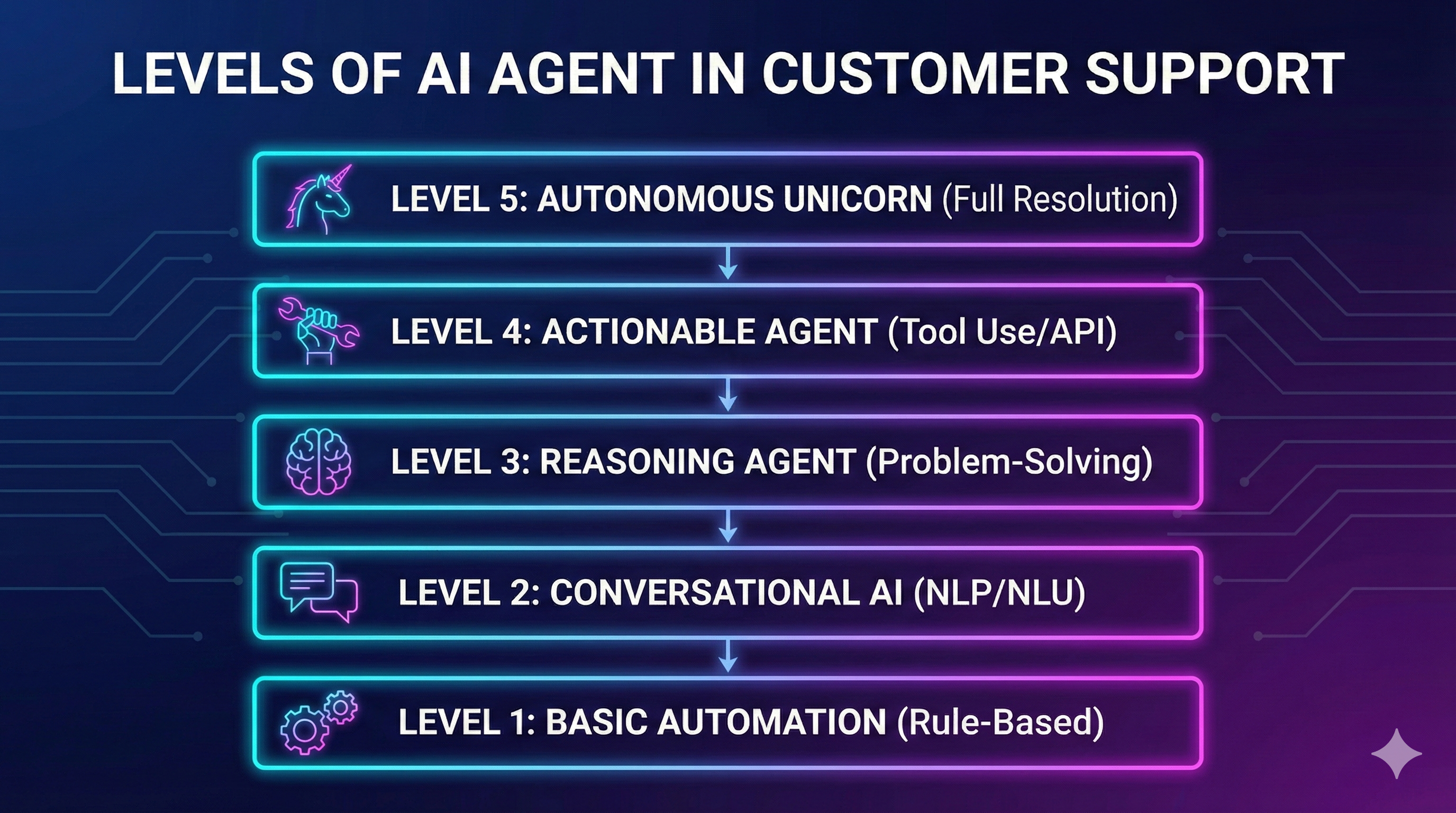 LEVELS OF AI AGENT IN CUSTOMER SUPPORT

LEVEL 5: AUTONOMOUS UNICORN (Full Resolution)

LEVEL 4: ACTIONABLE AGENT (Tool Use/API)

LEVEL 3: REASONING AGENT (Problem-Solving)

LEVEL 2: CONVERSATIONAL AI (NLP/NLU)

LEVEL 1: BASIC AUTOMATION (Rule-Based)